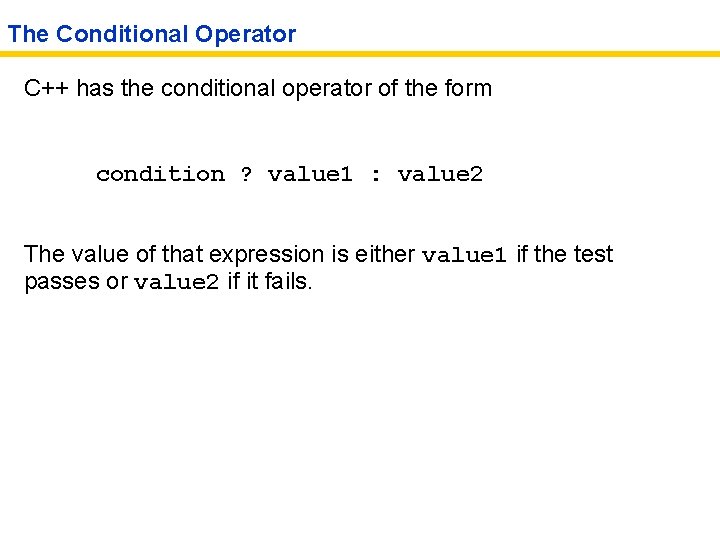 The Conditional Operator

C++ has the conditional operator of the form

condition ? value1 : value2

The value of that expression is either value1 if the test passes or value2 if it fails.